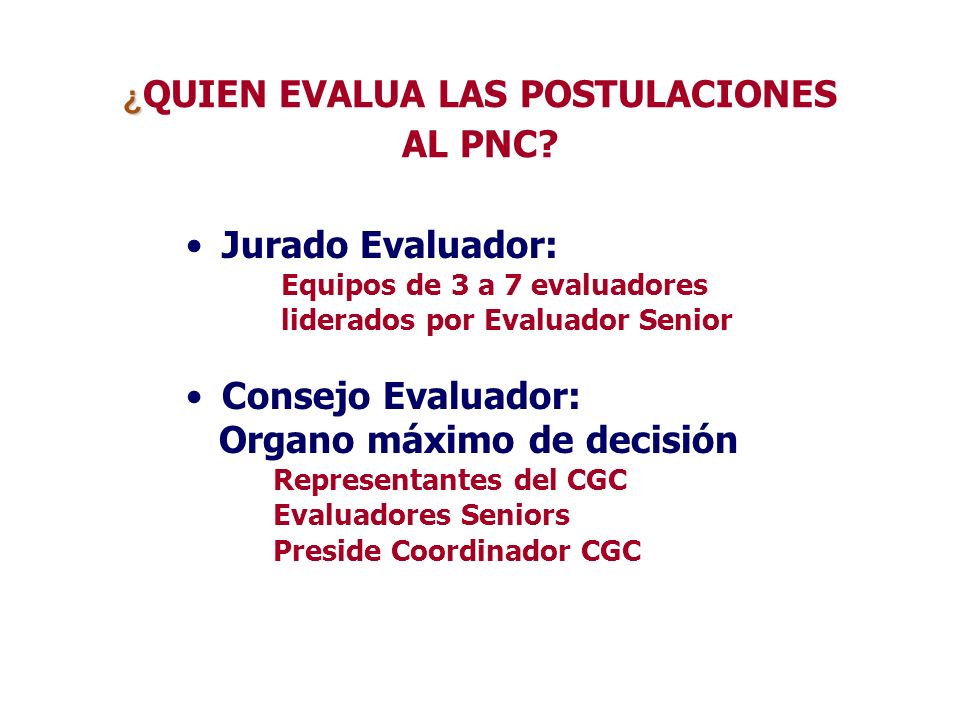 ¿QUIEN EVALUA LAS POSTULACIONES AL PNC?

• Jurado Evaluador:
Equipos de 3 a 7 evaluadores liderados por Evaluador Senior

• Consejo Evaluador:
Organo máximo de decisión
Representantes del CGC
Evaluadores Seniors
Preside Coordinador CGC